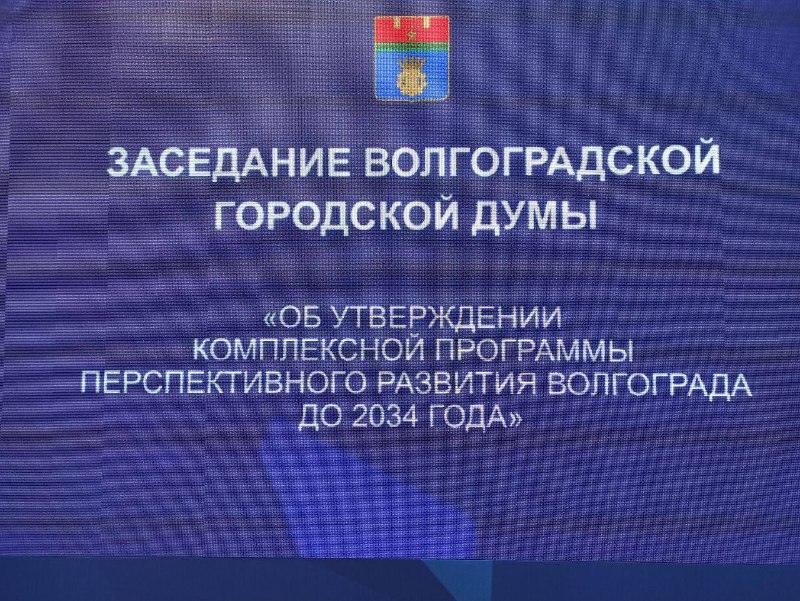 ЗАСЕДАНИЕ ВОЛГОГРАДСКОЙ ГОРОДСКОЙ ДУМЫ

«ОБ УТВЕРЖДЕНИИ КОМПЛЕКСНОЙ ПРОГРАММЫ ПЕРСПЕКТИВНОГО РАЗВИТИЯ ВОЛГОГРАДА ДО 2034 ГОДА»